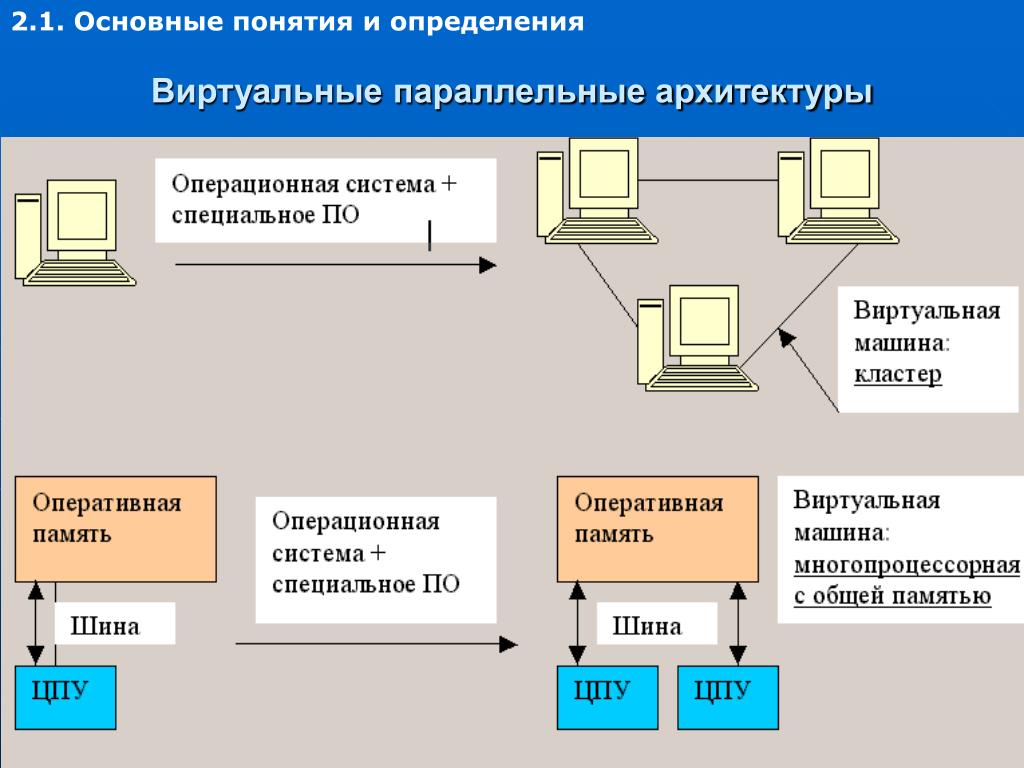 2.1. Основные понятия и определения

Виртуальные параллельные архитектуры

Операционная система + специальное ПО

Виртуальная машина: кластер

Оперативная память

Шина

ЦПУ

Операционная система + специальное ПО

Оперативная память

Шина

ЦПУ

ЦПУ

Виртуальная машина: многопроцессорная с общей памятью